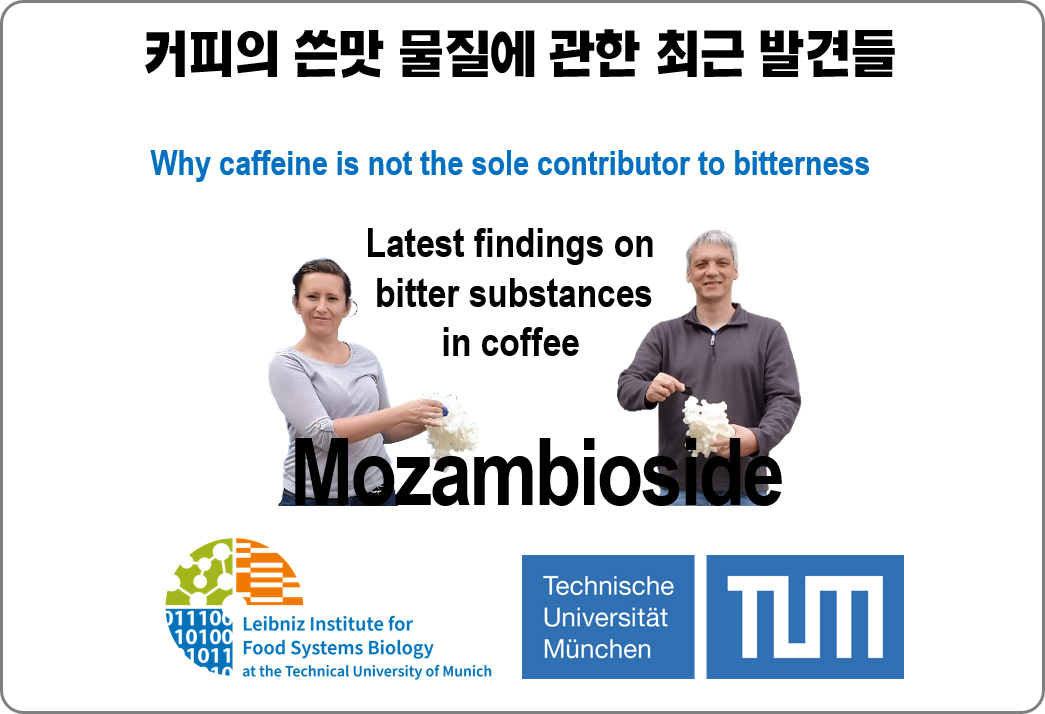 커피의 쓴맛 물질에 관한 최근 발견들

Why caffeine is not the sole contributor to bitterness

Latest findings on bitter substances in coffee

Mozambioside

01110
10100
1011

Leibniz Institute for Food Systems Biology at the Technical University of Munich

Technische Universität München

TUM